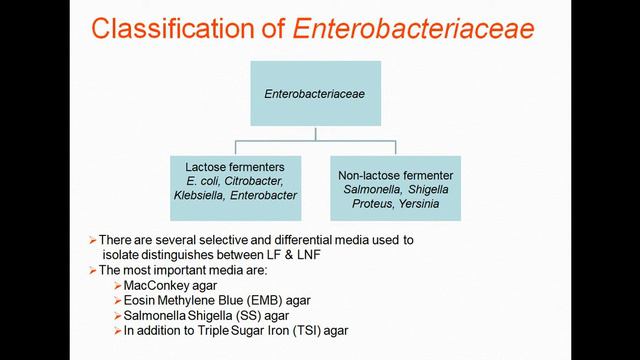 Classification of Enterobacteriaceae

Enterobacteriaceae

Lactose fermenters
E. coli, Citrobacter, Klebsiella, Enterobacter

Non-lactose fermenter
Salmonella, Shigella Proteus, Yersinia

➢ There are several selective and differential media used to isolate distinguishes between LF & LNF
➢ The most important media are:
➢ MacConkey agar
➢ Eosin Methylene Blue (EMB) agar
➢ Salmonella Shigella (SS) agar
➢ In addition to Triple Sugar Iron (TSI) agar